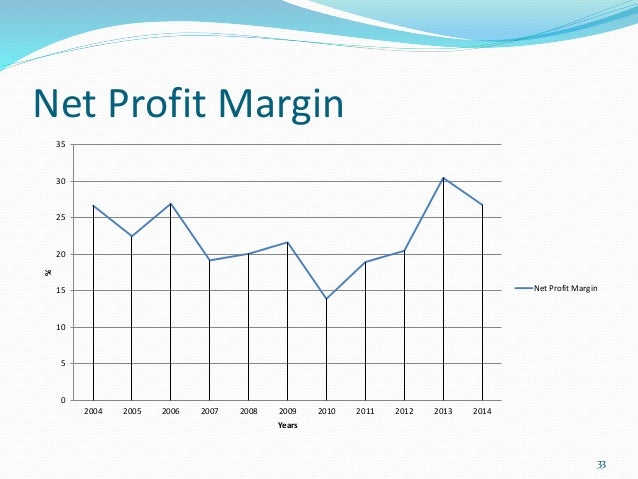 Net Profit Margin

35
30
25
20
15
10
5
0

%

2004 2005 2006 2007 2008 2009 2010 2011 2012 2013 2014

Years

Net Profit Margin

33